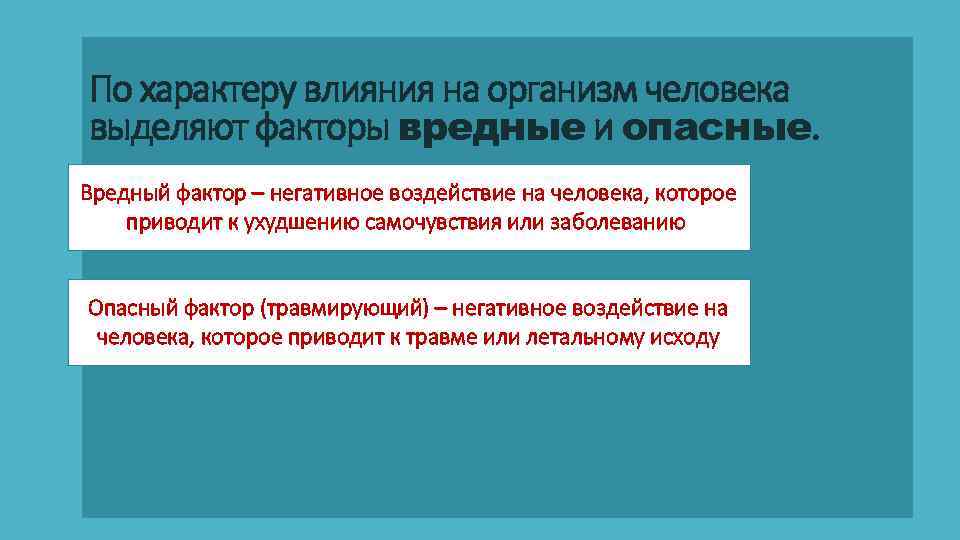 По характеру влияния на организм человека выделяют факторы вредные и опасные.

Вредный фактор – негативное воздействие на человека, которое приводит к ухудшению самочувствия или заболеванию

Опасный фактор (травмирующий) – негативное воздействие на человека, которое приводит к травме или летальному исходу